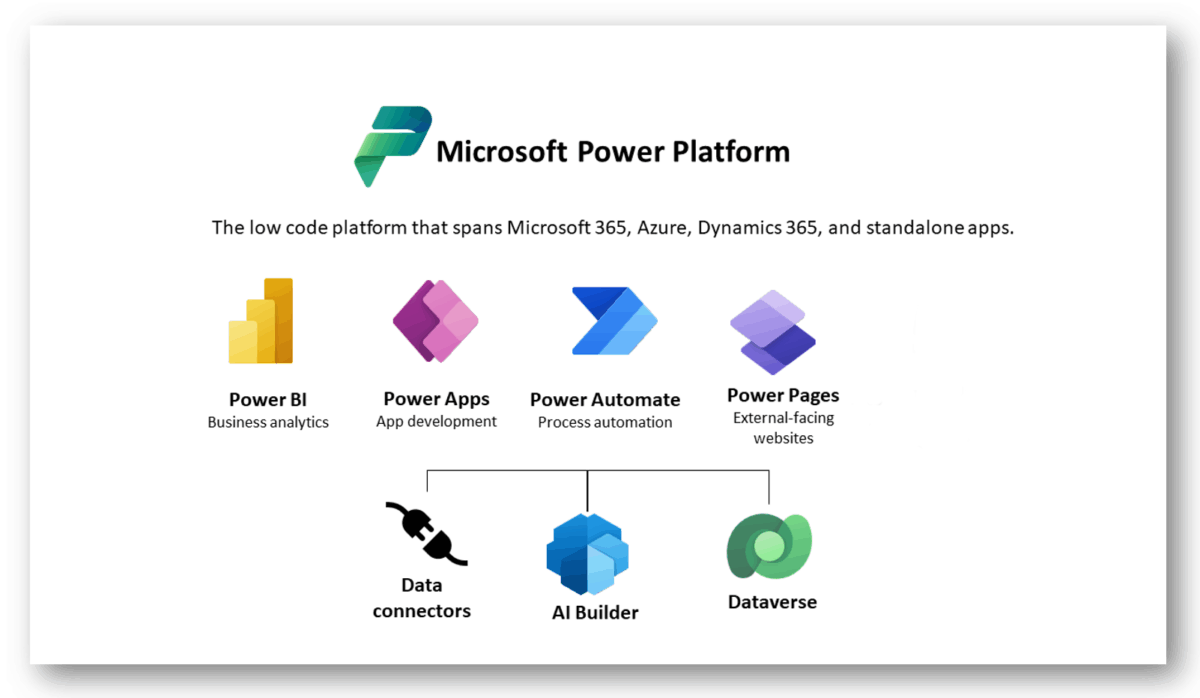 Microsoft Power Platform

The low code platform that spans Microsoft 365, Azure, Dynamics 365, and standalone apps.

Power BI
Business analytics

Power Apps
App development

Power Automate
Process automation

Power Pages
External-facing websites

Data connectors

AI Builder

Dataverse